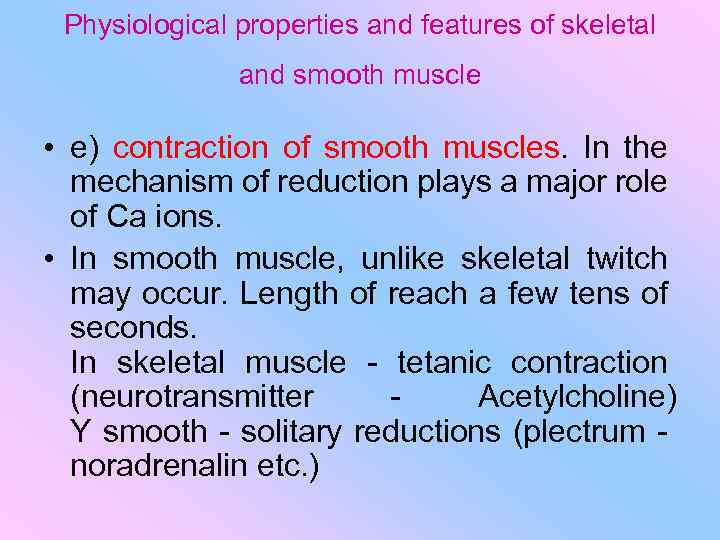 Physiological properties and features of skeletal and smooth muscle

• e) contraction of smooth muscles. In the mechanism of reduction plays a major role of Ca ions.

• In smooth muscle, unlike skeletal twitch may occur. Length of reach a few tens of seconds.
In skeletal muscle - tetanic contraction (neurotransmitter - Acetylcholine) Y smooth - solitary reductions (plectrum - noradrenalin etc.)